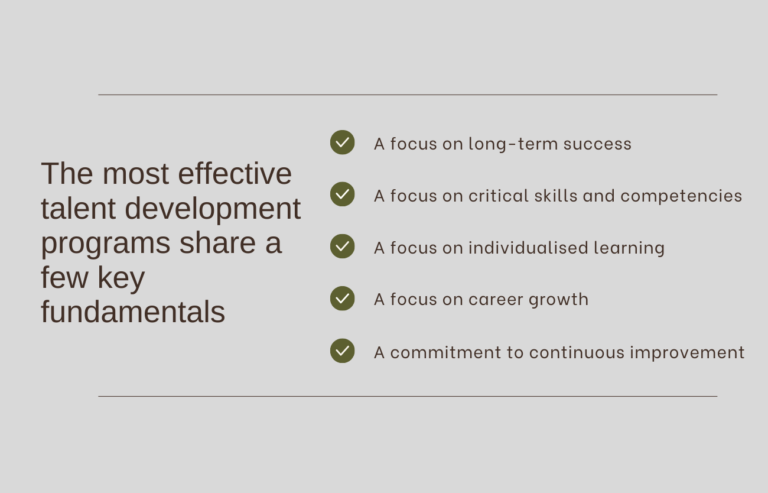 The most effective talent development programs share a few key fundamentals

A focus on long-term success

A focus on critical skills and competencies

A focus on individualised learning

A focus on career growth

A commitment to continuous improvement